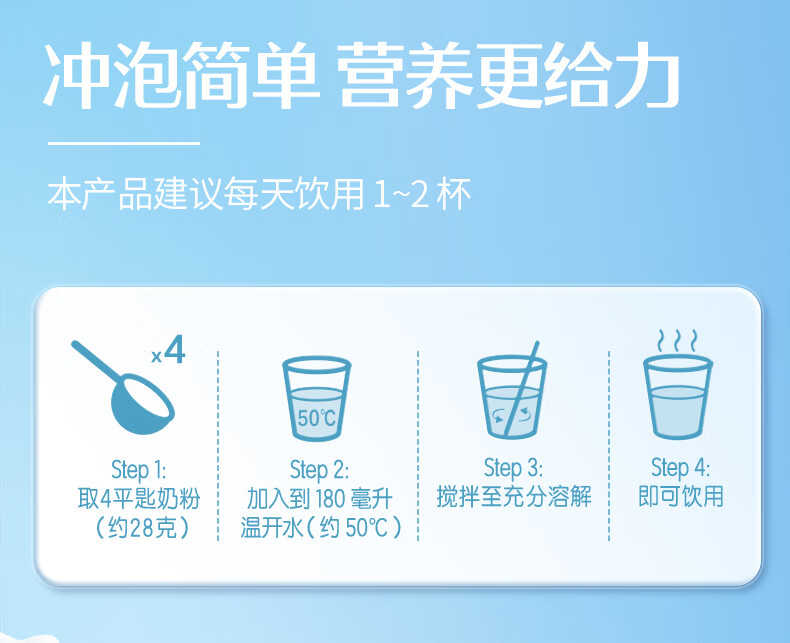 冲泡简单 营养更给力

本产品建议每天饮用 1~2 杯

x4

Step 1:
取4平匙奶粉
（约28克）

50℃

Step 2:
加入到 180 毫升
温开水（约 50℃）

Step 3:
搅拌至充分溶解

Step 4:
即可饮用